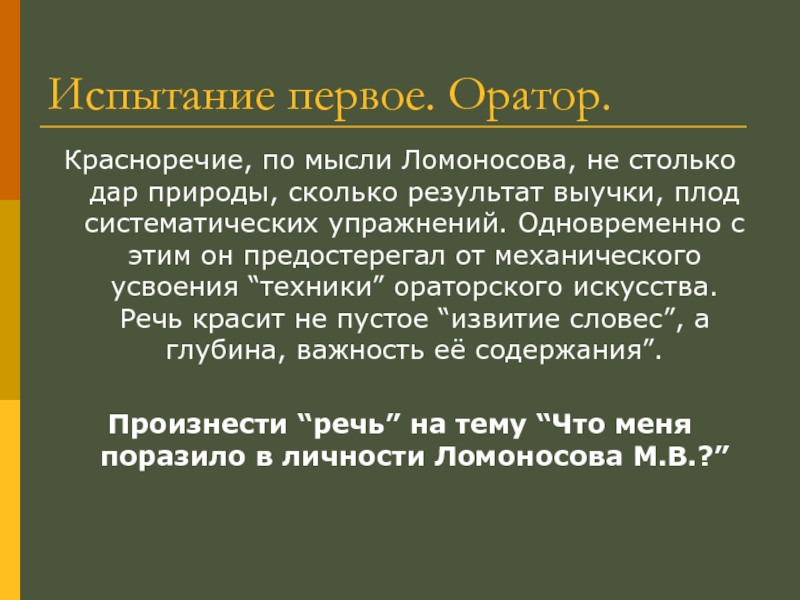 Испытание первое. Оратор.

Красноречие, по мысли Ломоносова, не столько дар природы, сколько результат выучки, плод систематических упражнений. Одновременно с этим он предостерегал от механического усвоения “техники” ораторского искусства. Речь красит не пустое “извитие словес”, а глубина, важность её содержания”.

Произнести “речь” на тему “Что меня поразило в личности Ломоносова М.В.?”